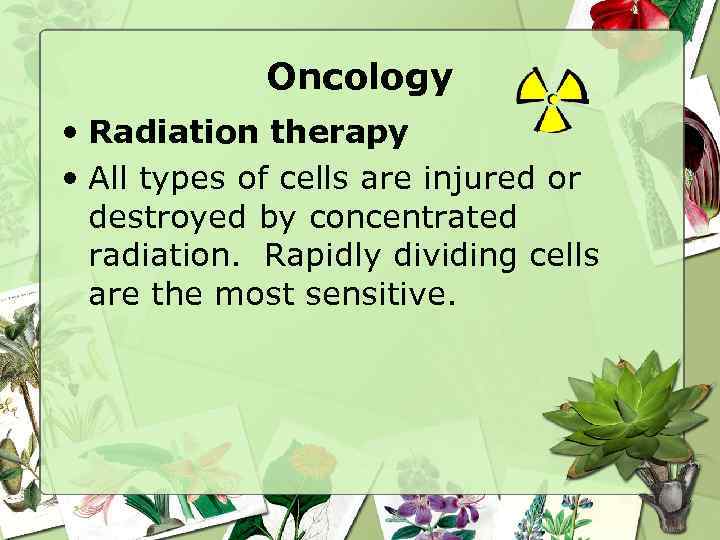 Oncology

• Radiation therapy

• All types of cells are injured or destroyed by concentrated radiation. Rapidly dividing cells are the most sensitive.